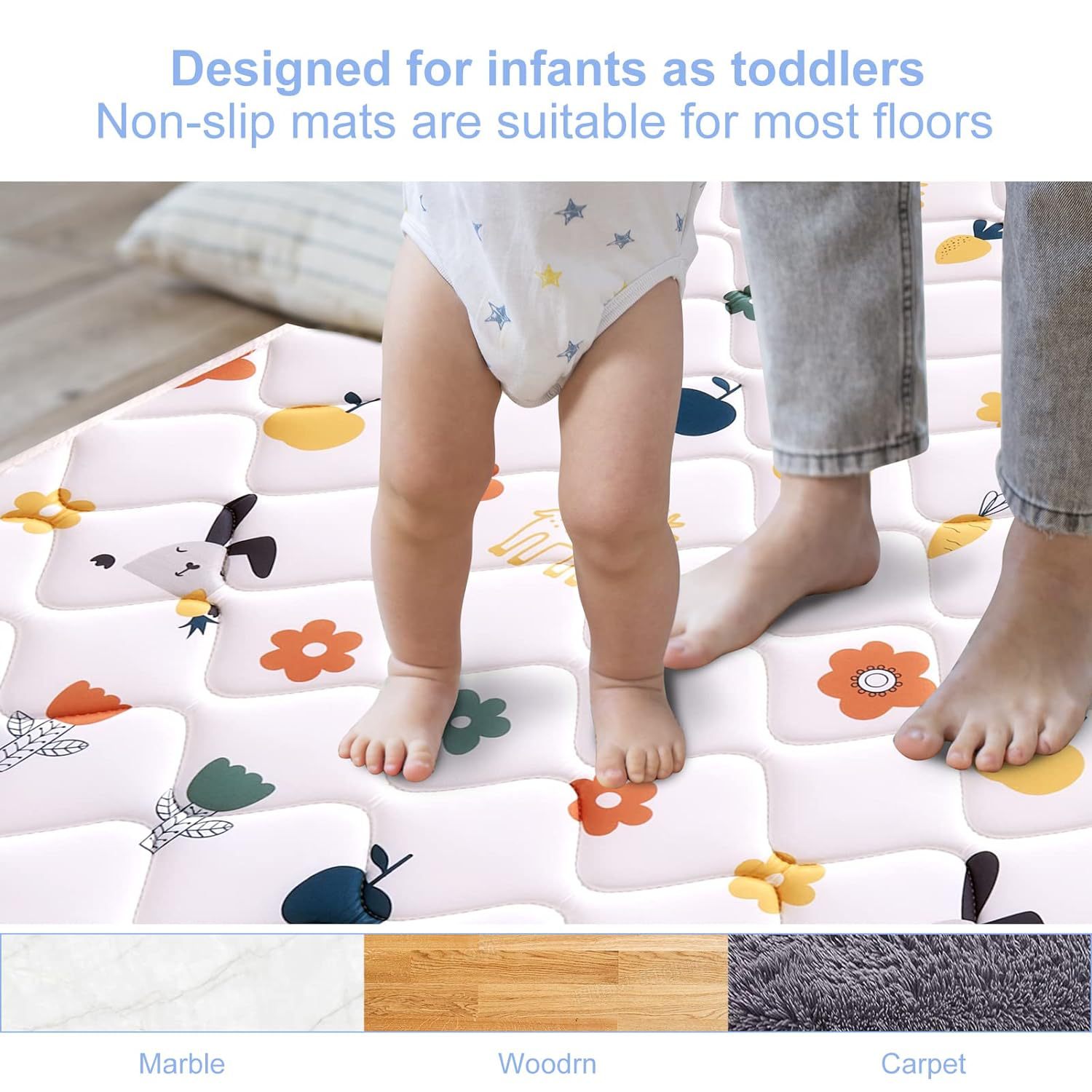 Designed for infants as toddlers
Non-slip mats are suitable for most floors

Marble

Woodrn

Carpet